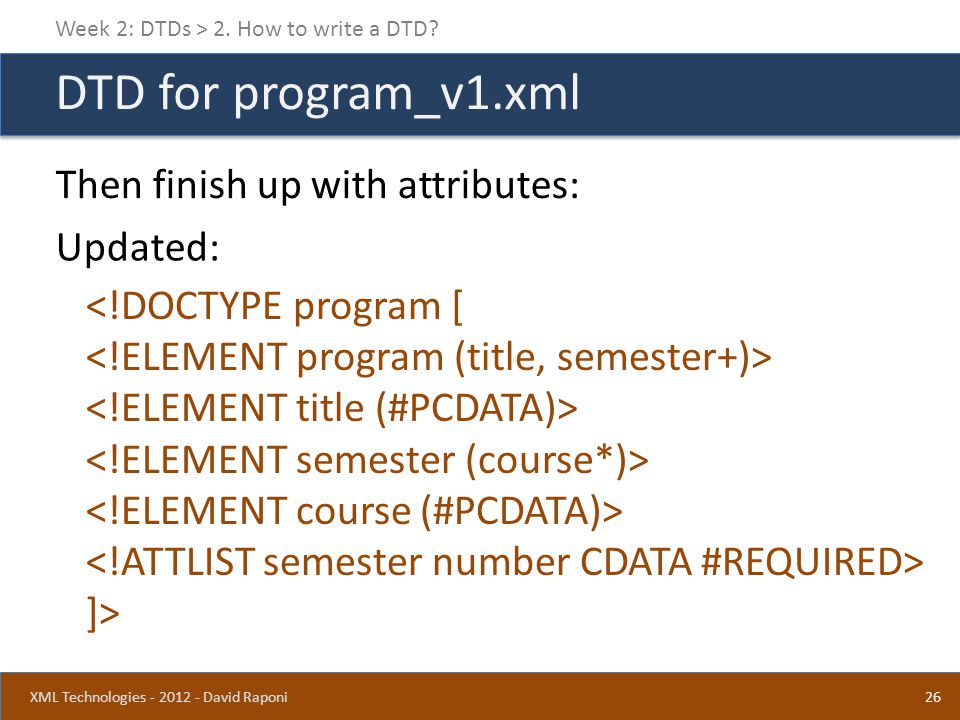 Week 2: DTDs > 2. How to write a DTD?

DTD for program_v1.xml

Then finish up with attributes:

Updated:

<!DOCTYPE program [
<!ELEMENT program (title, semester+)>
<!ELEMENT title (#PCDATA)>
<!ELEMENT semester (course*)>
<!ELEMENT course (#PCDATA)>
<!ATTLIST semester number CDATA #REQUIRED>
]>

XML Technologies - 2012 - David Raponi

26